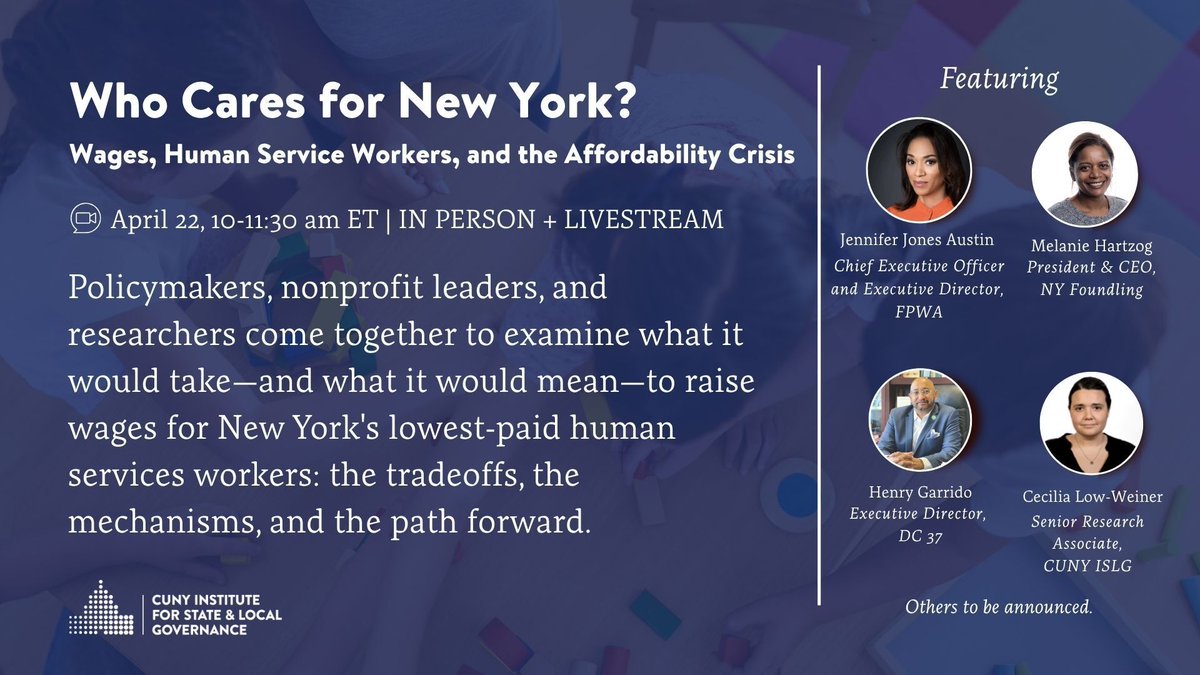 Who Cares for New York?

Wages, Human Service Workers, and the Affordability Crisis

April 22, 10-11:30 am ET | IN PERSON + LIVESTREAM

Policymakers, nonprofit leaders, and researchers come together to examine what it would take—and what it would mean—to raise wages for New York's lowest-paid human services workers: the tradeoffs, the mechanisms, and the path forward.

CUNY INSTITUTE FOR STATE & LOCAL GOVERNANCE

Featuring

Jennifer Jones Austin
Chief Executive Officer and Executive Director, FPWA

Melanie Hartzog
President & CEO, NY Foundling

Henry Garrido
Executive Director, DC 37

Cecilia Low-Weiner
Senior Research Associate, CUNY ISLG

Others to be announced.